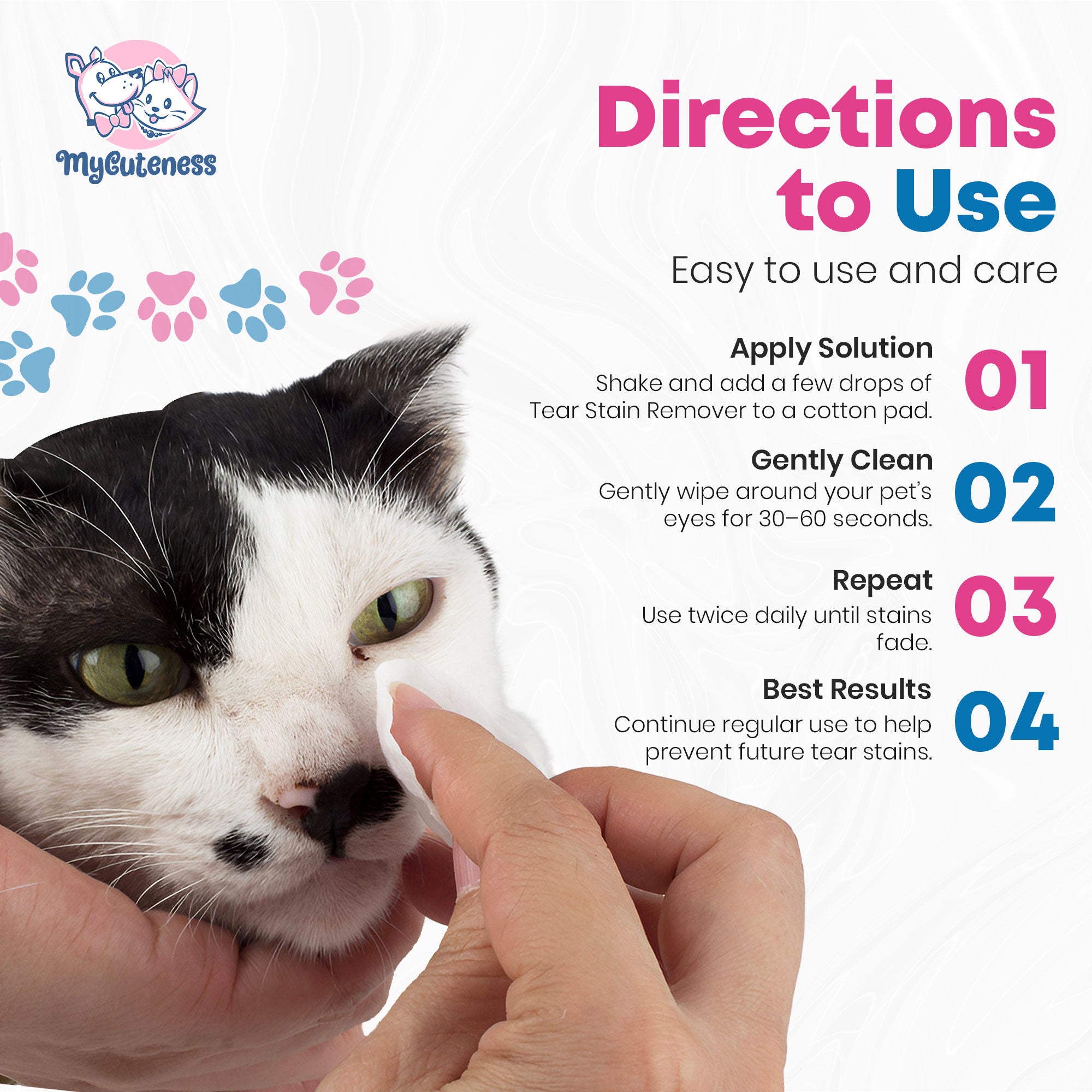 MyCuteness

Directions to Use

Easy to use and care

Apply Solution
Shake and add a few drops of Tear Stain Remover to a cotton pad.
01

Gently Clean
Gently wipe around your pet's eyes for 30–60 seconds.
02

Repeat
Use twice daily until stains fade.
03

Best Results
Continue regular use to help prevent future tear stains.
04